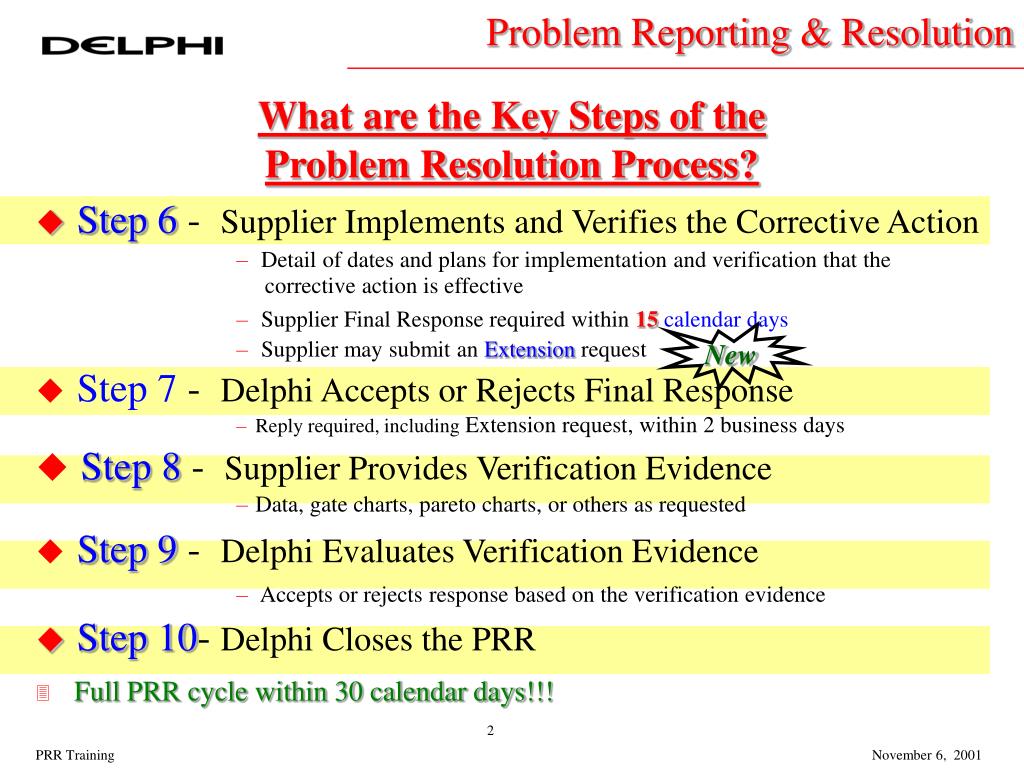 DELPHI

Problem Reporting & Resolution

What are the Key Steps of the Problem Resolution Process?

◆ Step 6 - Supplier Implements and Verifies the Corrective Action

– Detail of dates and plans for implementation and verification that the corrective action is effective

– Supplier Final Response required within 15 calendar days

– Supplier may submit an Extension request

New

◆ Step 7 - Delphi Accepts or Rejects Final Response

– Reply required, including Extension request, within 2 business days

◆ Step 8 - Supplier Provides Verification Evidence

– Data, gate charts, pareto charts, or others as requested

◆ Step 9 - Delphi Evaluates Verification Evidence

– Accepts or rejects response based on the verification evidence

◆ Step 10- Delphi Closes the PRR

Full PRR cycle within 30 calendar days!!!

2

PRR Training

November 6, 2001